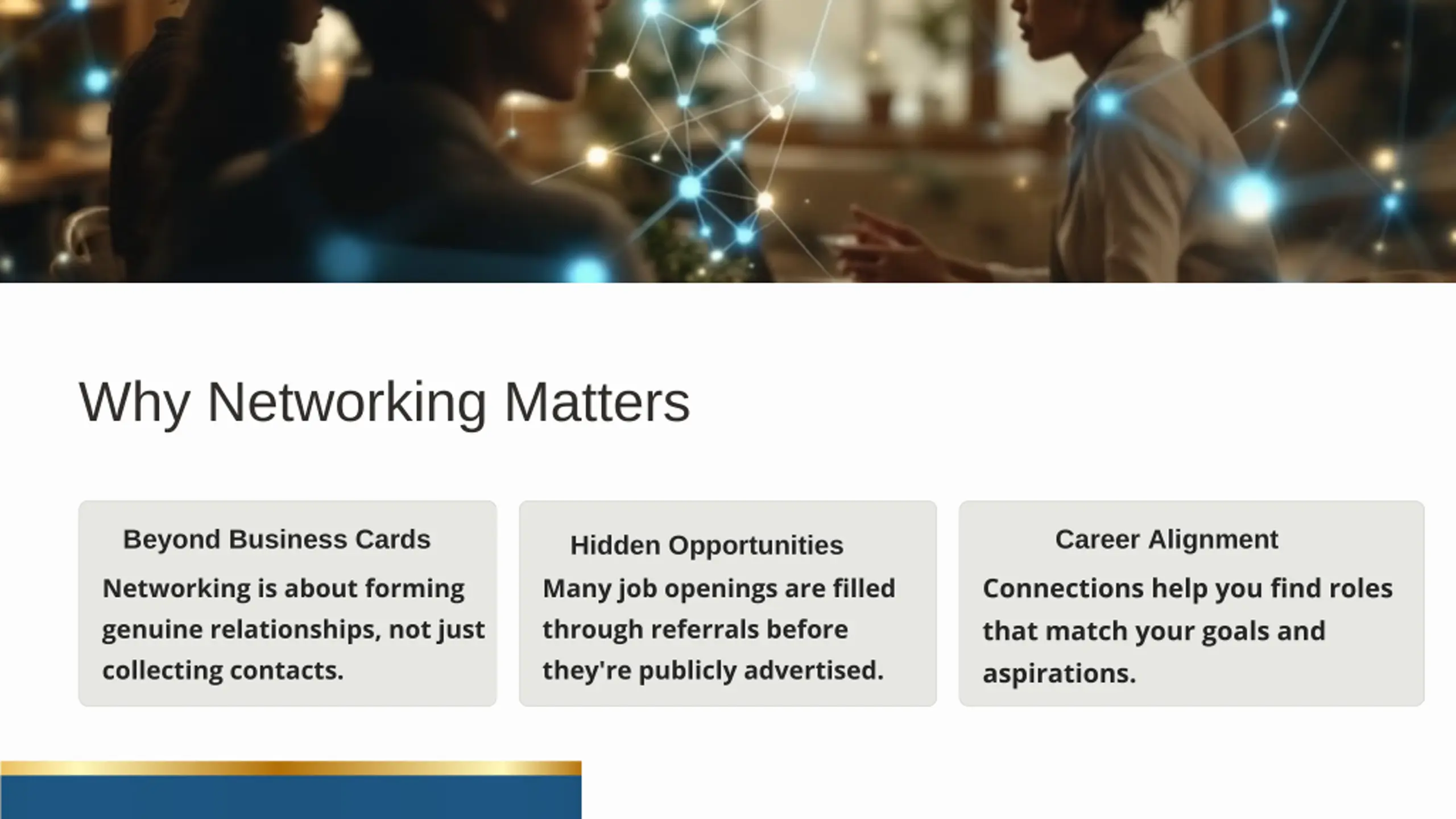 Why Networking Matters

Beyond Business Cards

Networking is about forming genuine relationships, not just collecting contacts.

Hidden Opportunities

Many job openings are filled through referrals before they're publicly advertised.

Career Alignment

Connections help you find roles that match your goals and aspirations.